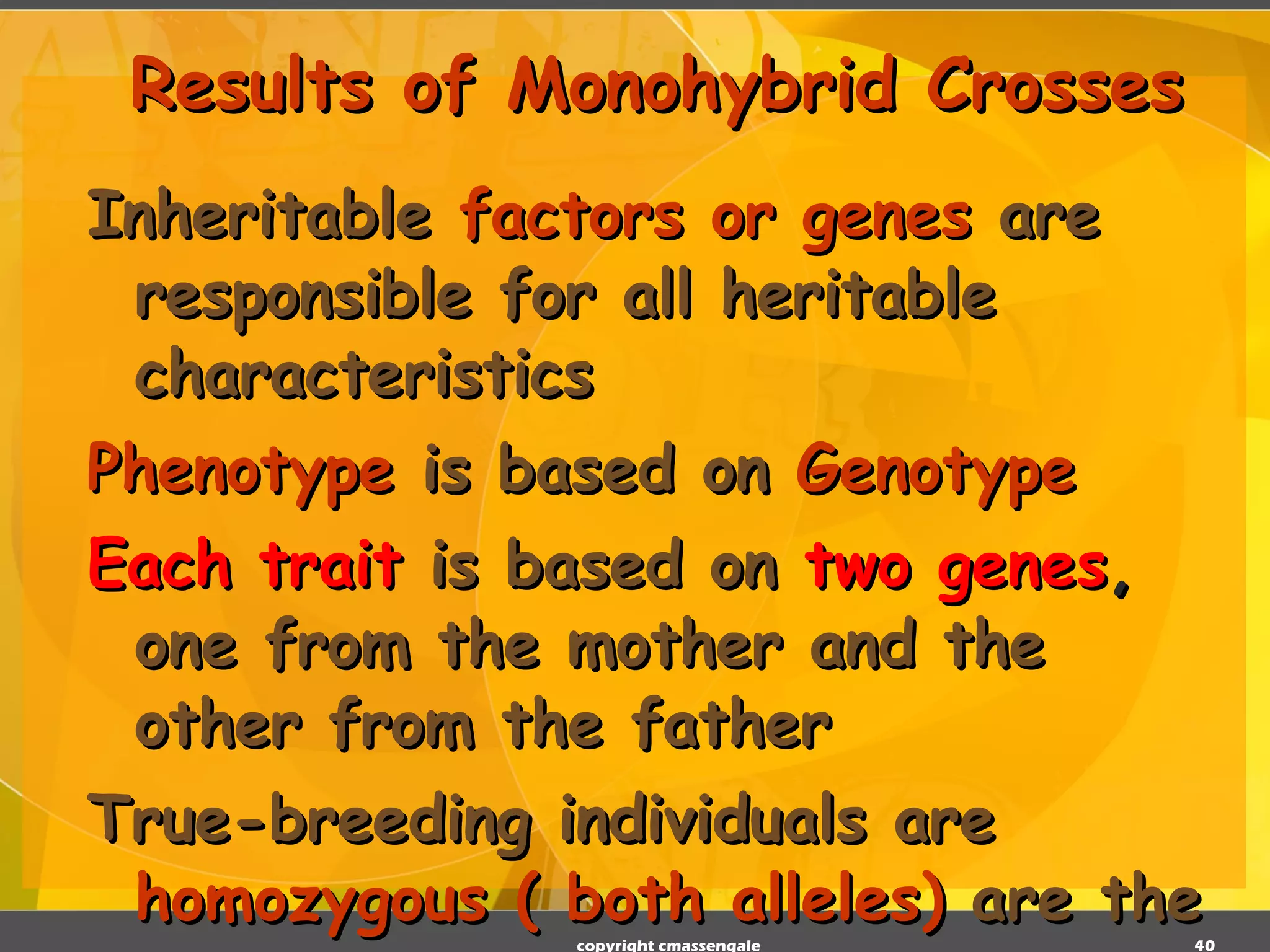 Results of Monohybrid Crosses

Inheritable factors or genes are responsible for all heritable characteristics

Phenotype is based on Genotype

Each trait is based on two genes, one from the mother and the other from the father

True-breeding individuals are homozygous ( both alleles) are the

copyright cmassengale

40